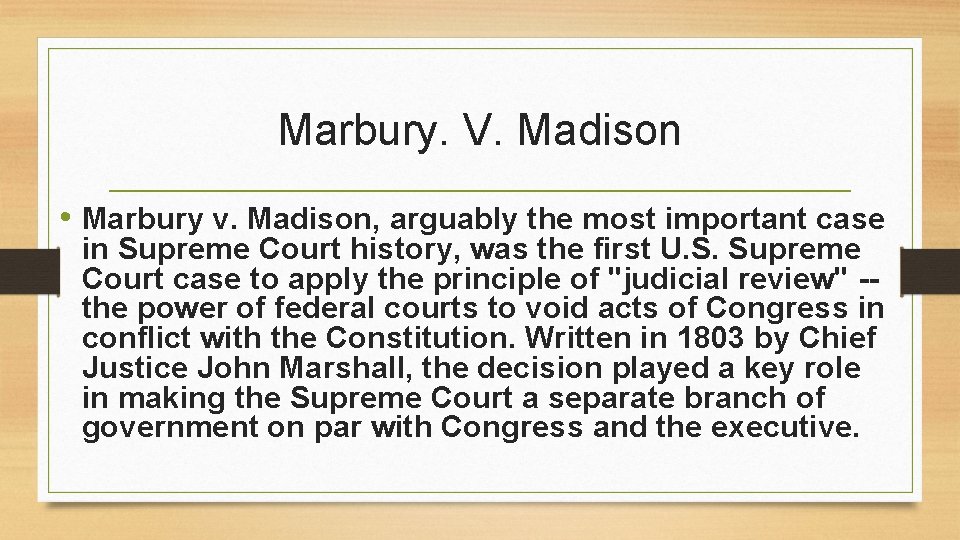 Marbury. V. Madison

• Marbury v. Madison, arguably the most important case in Supreme Court history, was the first U.S. Supreme Court case to apply the principle of "judicial review" -- the power of federal courts to void acts of Congress in conflict with the Constitution. Written in 1803 by Chief Justice John Marshall, the decision played a key role in making the Supreme Court a separate branch of government on par with Congress and the executive.